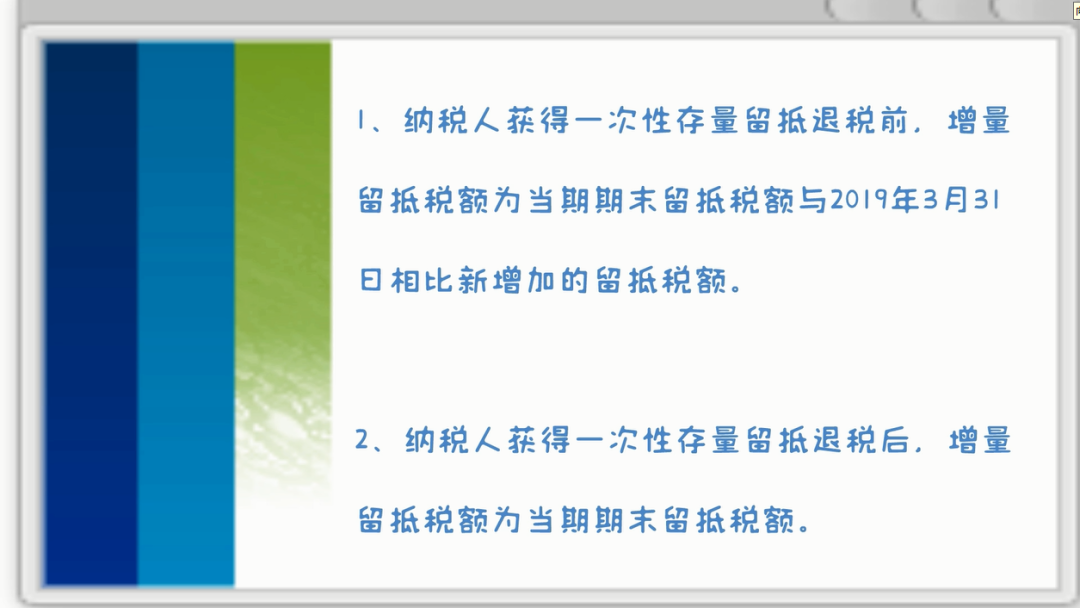 1、纳税人获得一次性存量留抵退税前，增量留抵税额为当期期末留抵税额与2019年3月31日相比新增加的留抵税额。

2、纳税人获得一次性存量留抵退税后，增量留抵税额为当期期末留抵税额。